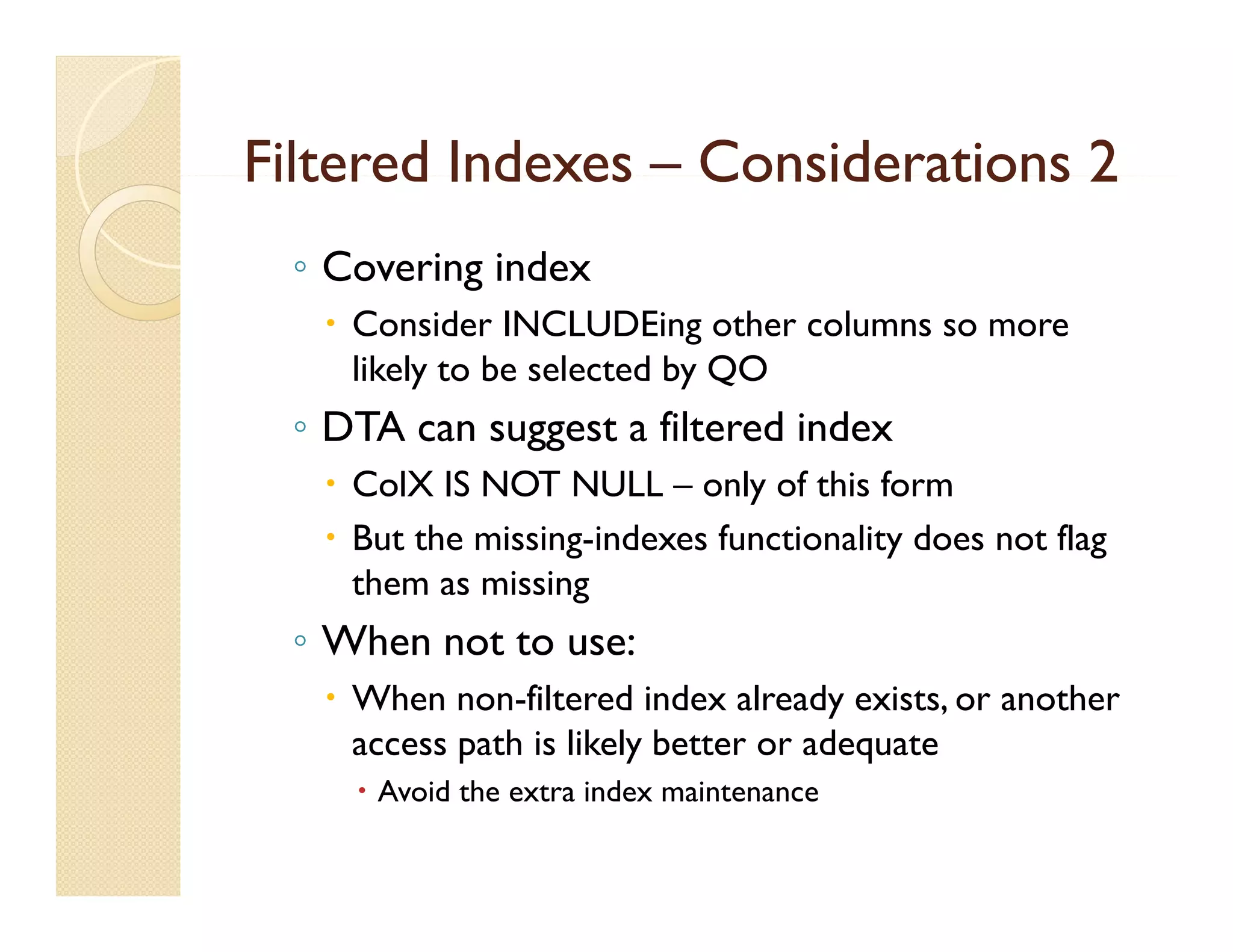 Filtered Indexes – Considerations 2

◦ Covering index
• Consider INCLUDEing other columns so more likely to be selected by QO
◦ DTA can suggest a filtered index
• ColX IS NOT NULL – only of this form
• But the missing-indexes functionality does not flag them as missing
◦ When not to use:
• When non-filtered index already exists, or another access path is likely better or adequate
• Avoid the extra index maintenance